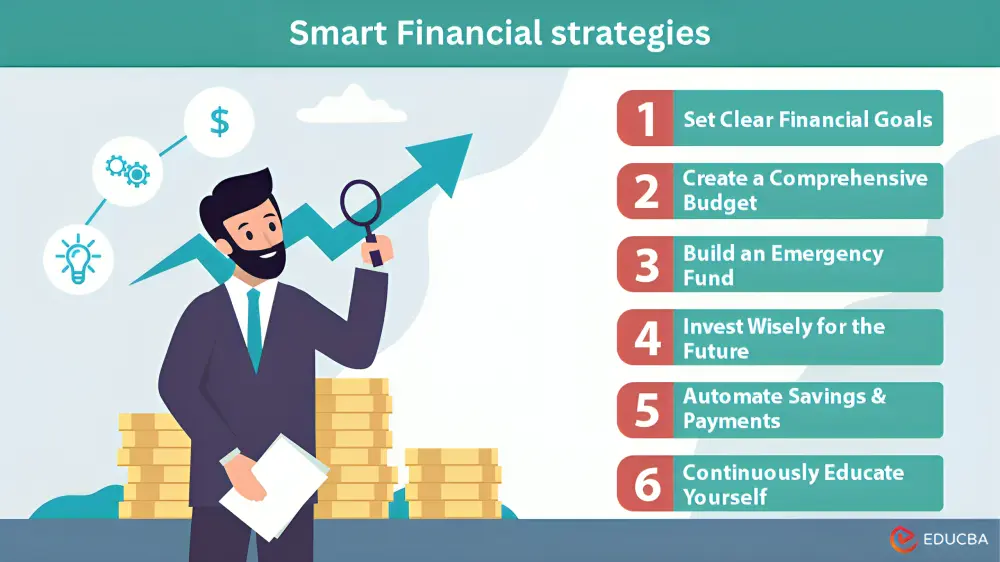 Smart Financial strategies

$

1 Set Clear Financial Goals

2 Create a Comprehensive Budget

3 Build an Emergency Fund

4 Invest Wisely for the Future

5 Automate Savings & Payments

6 Continuously Educate Yourself

EDUCBA